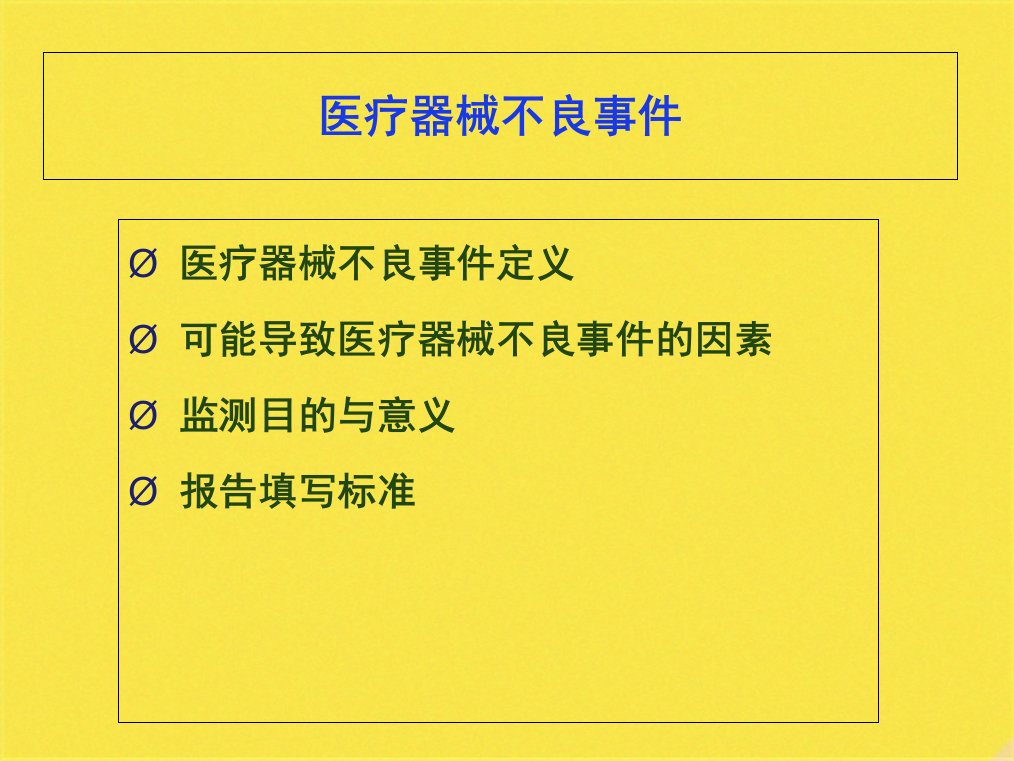 医疗器械不良事件

Ø 医疗器械不良事件定义

Ø 可能导致医疗器械不良事件的因素

Ø 监测目的与意义

Ø 报告填写标准